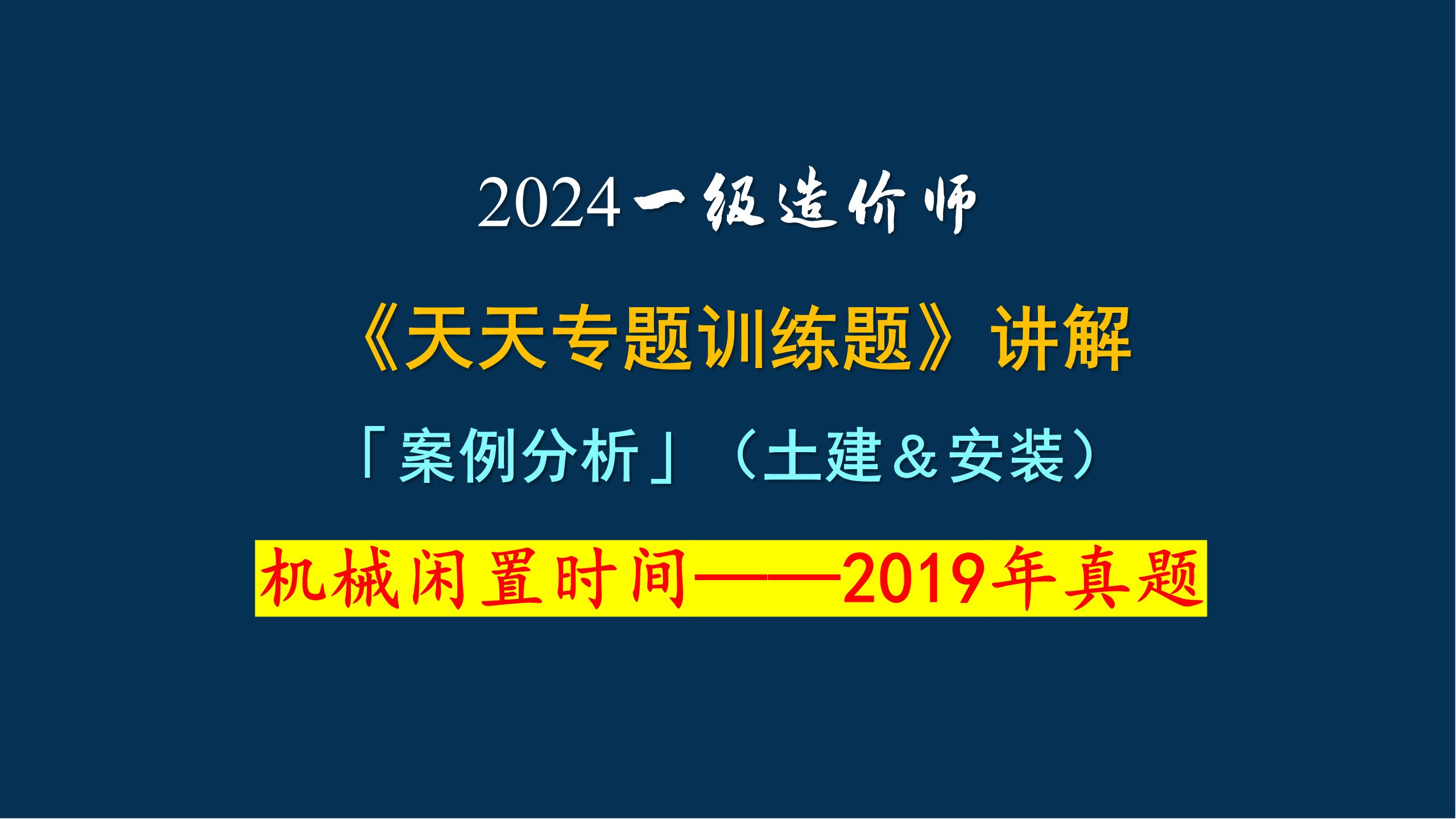 2024一级造价师

《天天专题训练题》讲解

「案例分析」（土建＆安装）

机械闲置时间——2019年真题